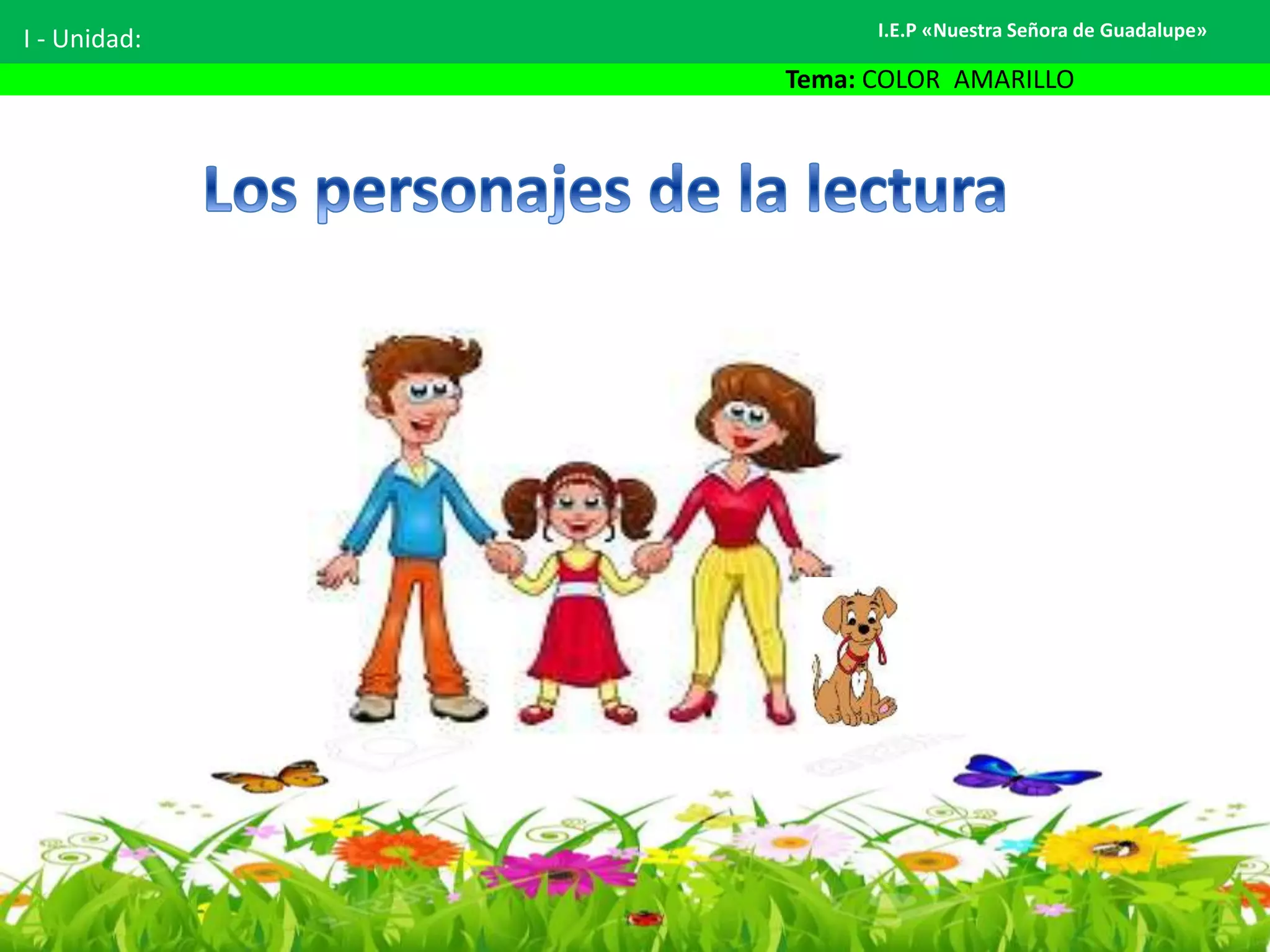 I - Unidad:

I.E.P «Nuestra Señora de Guadalupe»

Tema: COLOR AMARILLO

Los personajes de la lectura